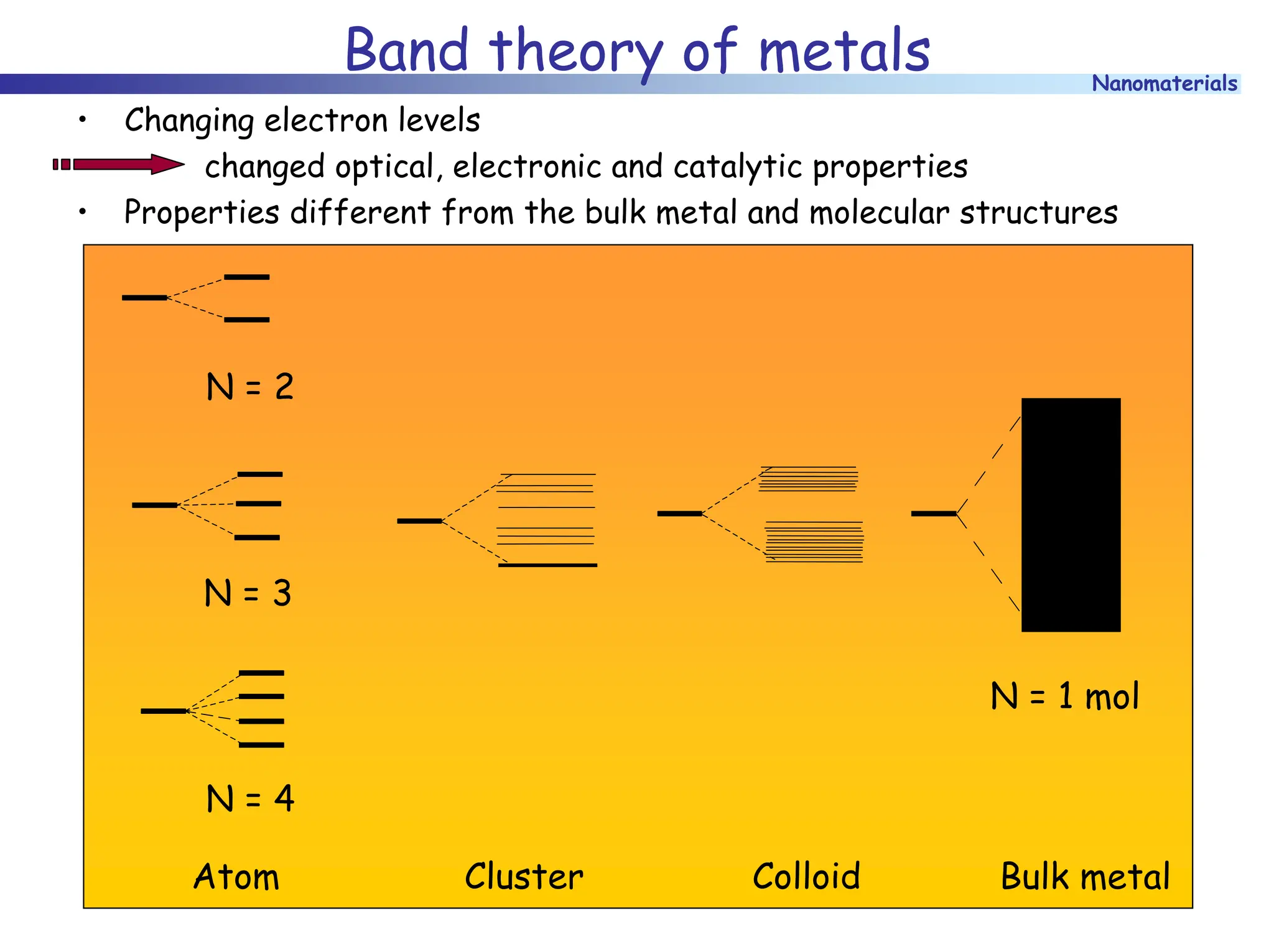 Band theory of metals

Nanomaterials

• Changing electron levels

changed optical, electronic and catalytic properties

• Properties different from the bulk metal and molecular structures

N = 2

N = 3

N = 4

N = 1 mol

Atom

Cluster

Colloid

Bulk metal